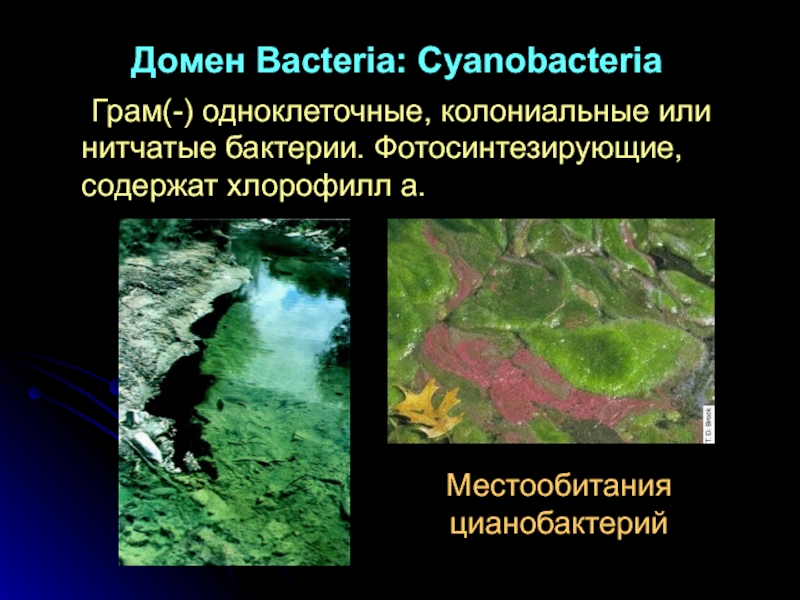 Домен Bacteria: Cyanobacteria

Грам(-) одноклеточные, колониальные или нитчатые бактерии. Фотосинтезирующие, содержат хлорофилл а.

T. D. Brock

Местообитания цианобактерий